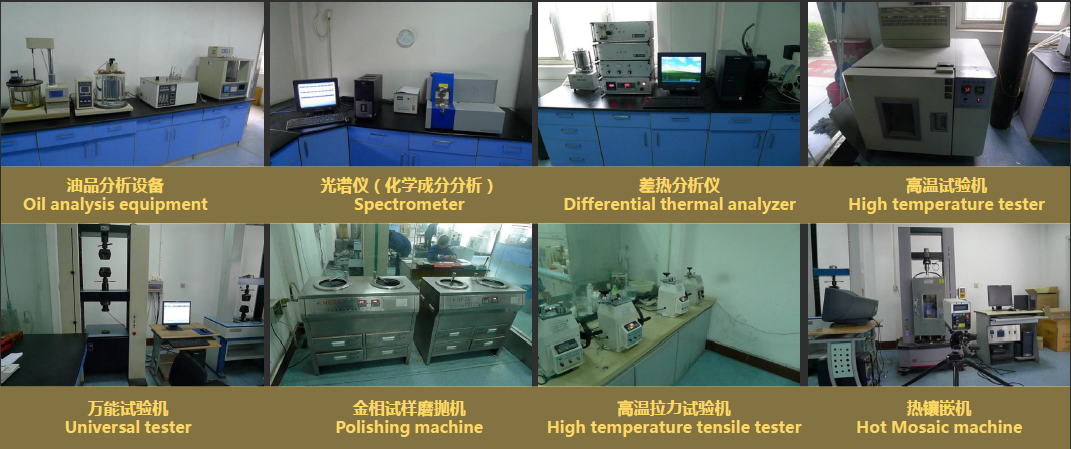 油品分析设备
Oil analysis equipment

光谱仪（化学成分分析）
Spectrometer

差热分析仪
Differential thermal analyzer

高温试验机
High temperature tester

万能试验机
Universal tester

金相试样磨抛机
Polishing machine

高温拉力试验机
High temperature tensile tester

热镶嵌机
Hot Mosaic machine